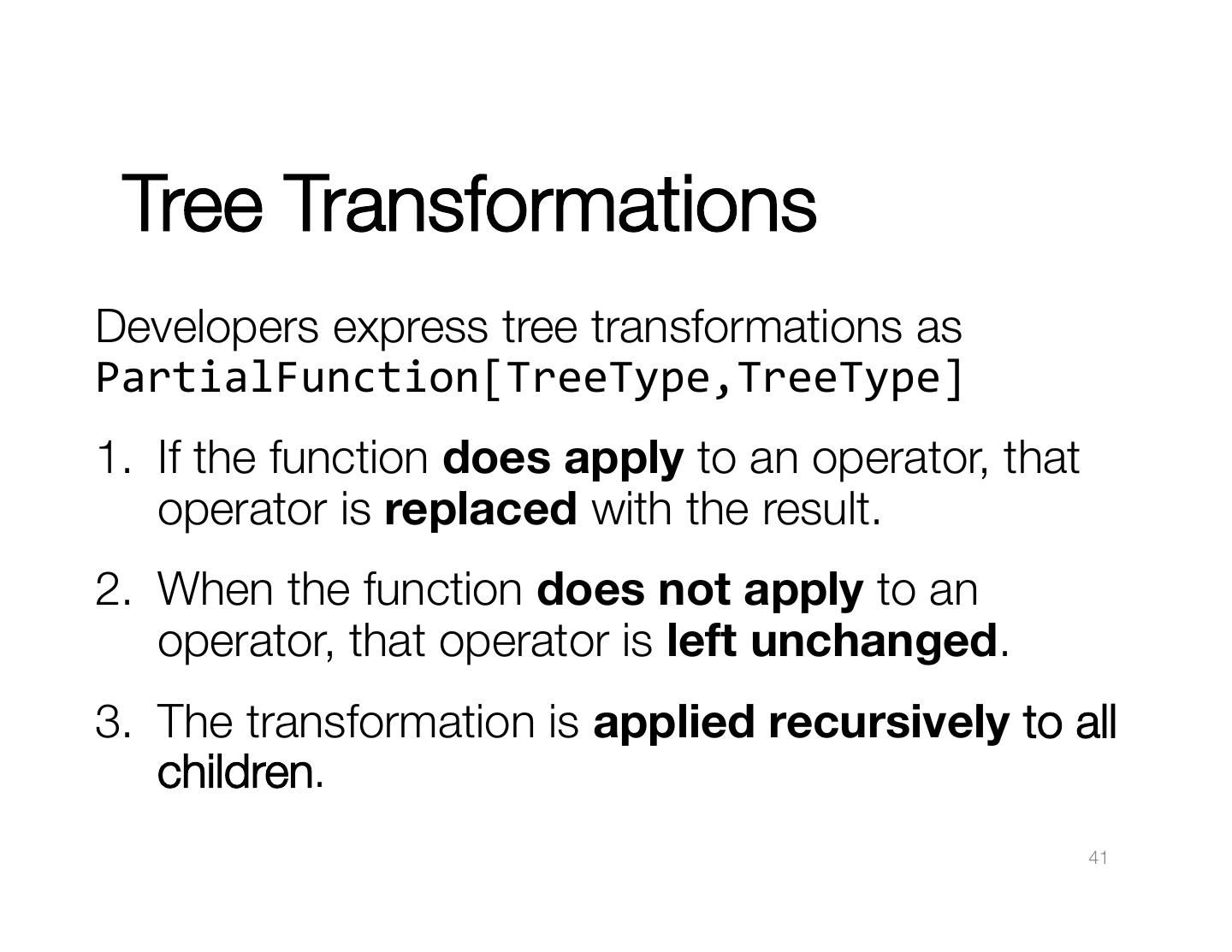 Tree Transformations

Developers express tree transformations as PartialFunction[TreeType,TreeType]

1. If the function does apply to an operator, that operator is replaced with the result.

2. When the function does not apply to an operator, that operator is left unchanged.

3. The transformation is applied recursively to all children.

41